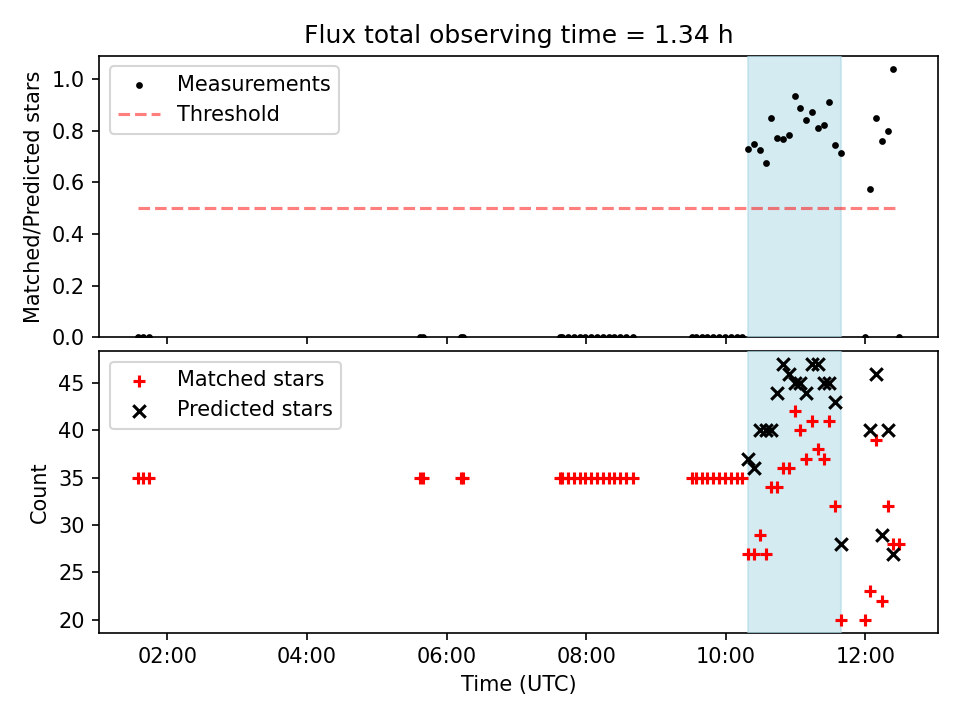 Flux total observing time = 1.34 h

Measurements
Threshold

Matched/Predicted stars

1.0
0.8
0.6
0.4
0.2
0.0

Matched stars
Predicted stars

Count

45
40
35
30
25
20

02:00
04:00
06:00
08:00
10:00
12:00

Time (UTC)